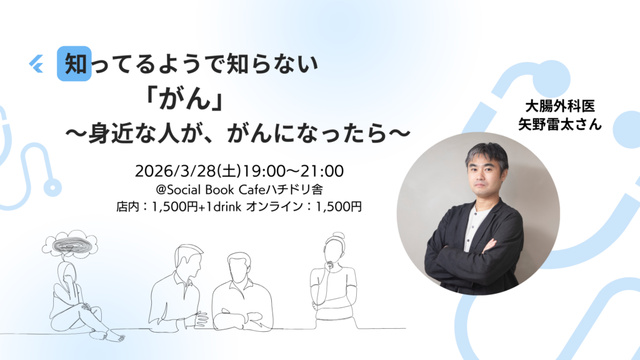 知ってるようで知らない
「がん」
〜身近な人が、がんになったら〜

2026/3/28(土)19:00〜21:00
@Social Book Cafeハチドリ舎
店内：1,500円+1drink オンライン：1,500円

大腸外科医
矢野雷太さん